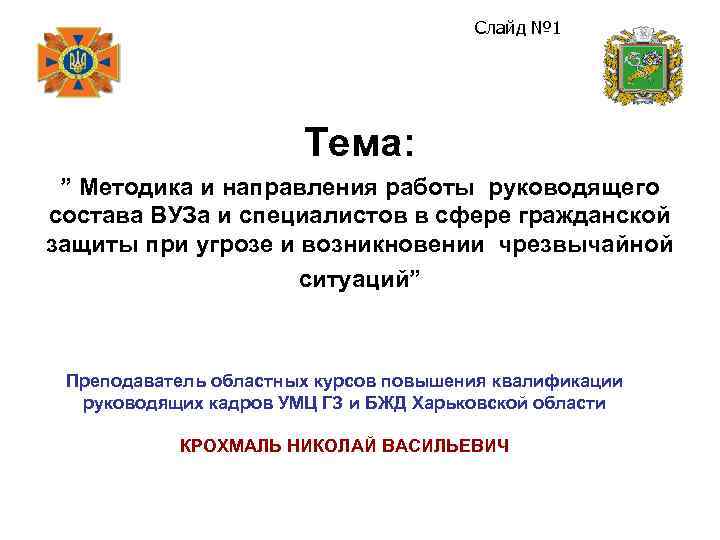 Слайд №1

Тема:

” Методика и направления работы руководящего состава ВУЗа и специалистов в сфере гражданской защиты при угрозе и возникновении чрезвычайной ситуаций”

Преподаватель областных курсов повышения квалификации руководящих кадров УМЦ ГЗ и БЖД Харьковской области

КРОХМАЛЬ НИКОЛАЙ ВАСИЛЬЕВИЧ